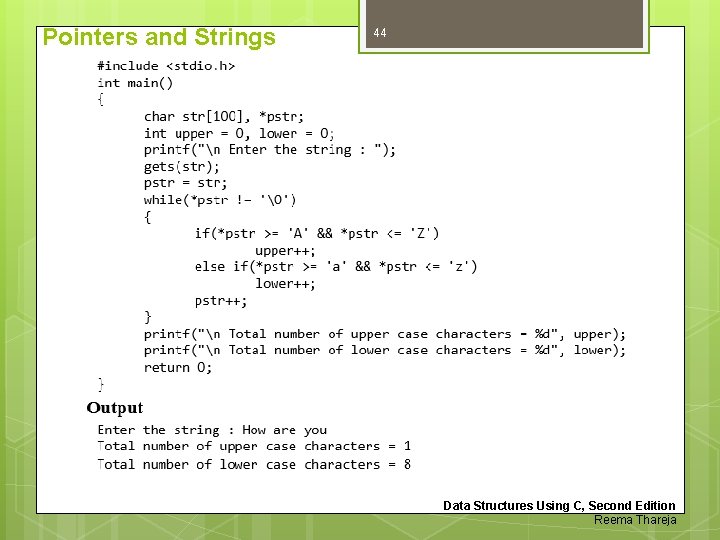 Pointers and Strings

44

#include <stdio.h>
int main()
{
char str[100], *pstr;
int upper = 0, lower = 0;
printf("\n Enter the string : ");
gets(str);
pstr = str;
while(*pstr != '\0')
{
if(*pstr >= 'A' && *pstr <= 'Z')
upper++;
else if(*pstr >= 'a' && *pstr <= 'z')
lower++;
pstr++;
}
printf("\n Total number of upper case characters = %d", upper);
printf("\n Total number of lower case characters = %d", lower);
return 0;
}

Output

Enter the string : How are you
Total number of upper case characters = 1
Total number of lower case characters = 8

Data Structures Using C, Second Edition
Reema Thareja